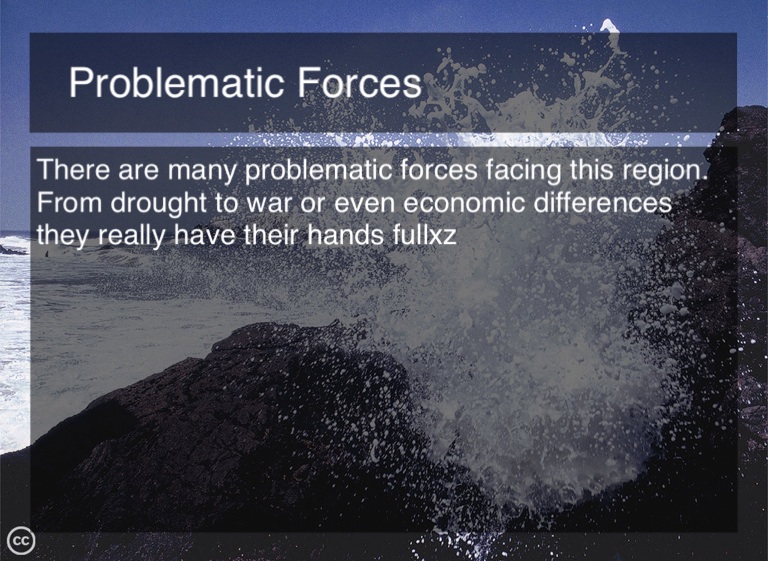 Problematic Forces

There are many problematic forces facing this region. From drought to war or even economic differences they really have their hands fullxz

cc